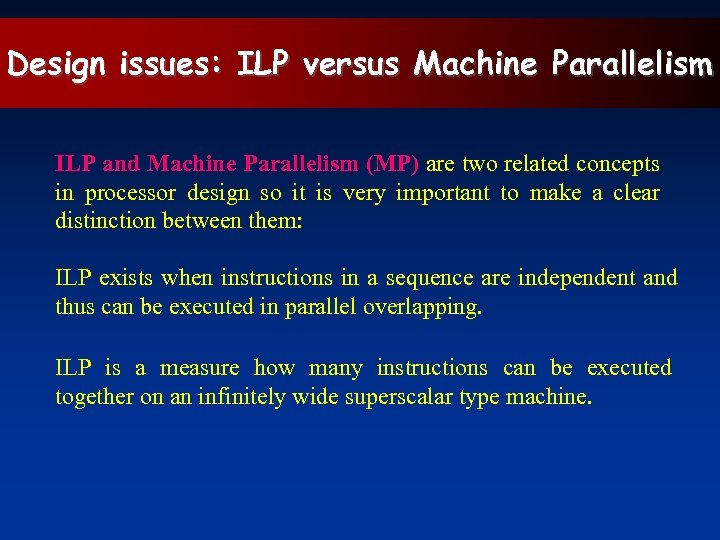 Design issues: ILP versus Machine Parallelism

ILP and Machine Parallelism (MP) are two related concepts in processor design so it is very important to make a clear distinction between them:

ILP exists when instructions in a sequence are independent and thus can be executed in parallel overlapping.

ILP is a measure how many instructions can be executed together on an infinitely wide superscalar type machine.